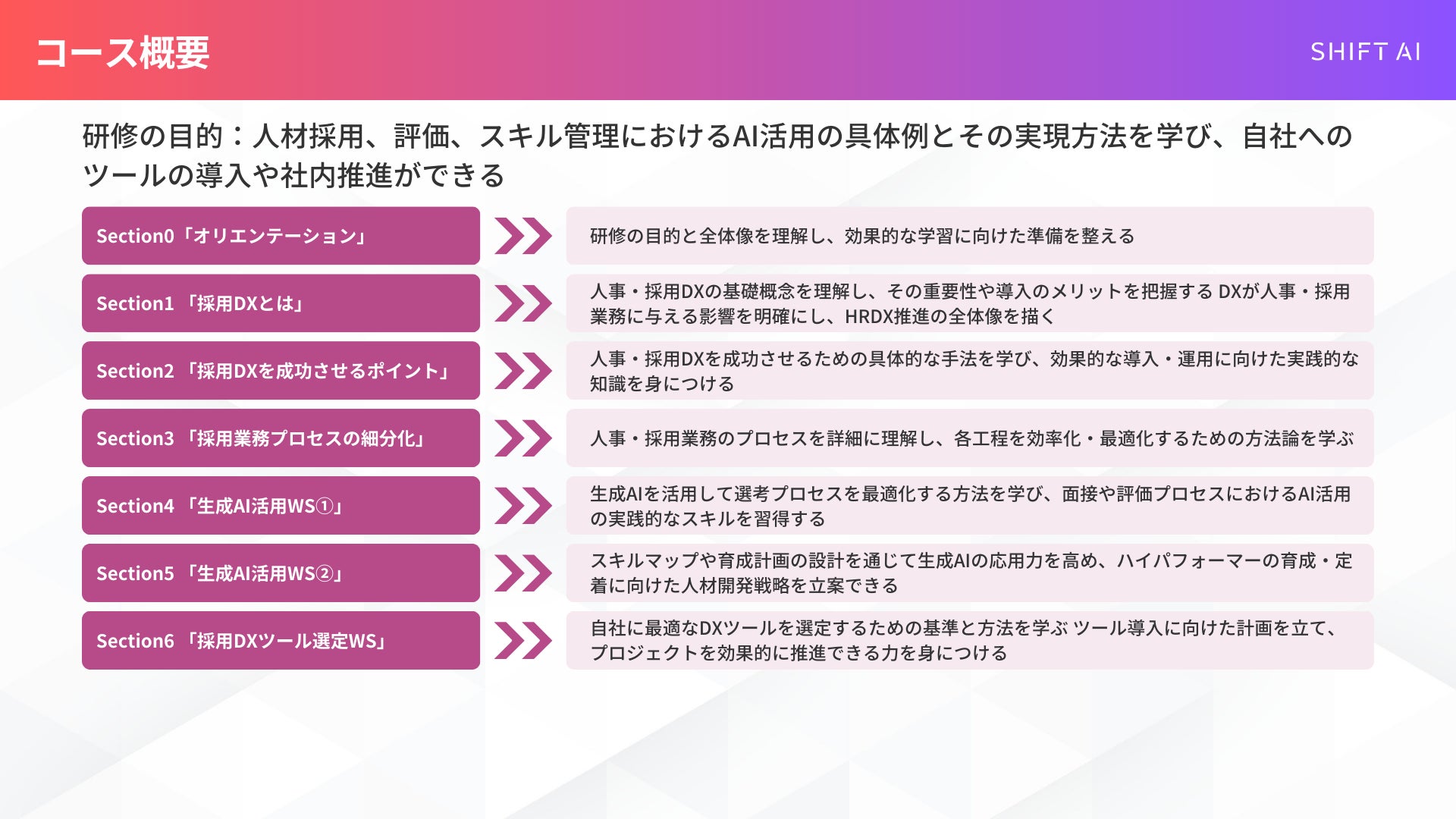 コース概要

SHIFT AI

研修の目的：人材採用、評価、スキル管理におけるAI活用の具体例とその実現方法を学び、自社へのツールの導入や社内推進ができる

Section0「オリエンテーション」

研修の目的と全体像を理解し、効果的な学習に向けた準備を整える

Section1 「採用DXとは」

人事・採用DXの基礎概念を理解し、その重要性や導入のメリットを把握する DXが人事・採用業務に与える影響を明確にし、HRDX推進の全体像を描く

Section2 「採用DXを成功させるポイント」

人事・採用DXを成功させるための具体的な手法を学び、効果的な導入・運用に向けた実践的な知識を身につける

Section3 「採用業務プロセスの細分化」

人事・採用業務のプロセスを詳細に理解し、各工程を効率化・最適化するための方法論を学ぶ

Section4 「生成AI活用WS①」

生成AIを活用して選考プロセスを最適化する方法を学び、面接や評価プロセスにおけるAI活用の実践的なスキルを習得する

Section5 「生成AI活用WS②」

スキルマップや育成計画の設計を通じて生成AIの応用力を高め、ハイパフォーマーの育成・定着に向けた人材開発戦略を立案できる

Section6 「採用DXツール選定WS」

自社に最適なDXツールを選定するための基準と方法を学ぶ ツール導入に向けた計画を立て、プロジェクトを効果的に推進できる力を身につける